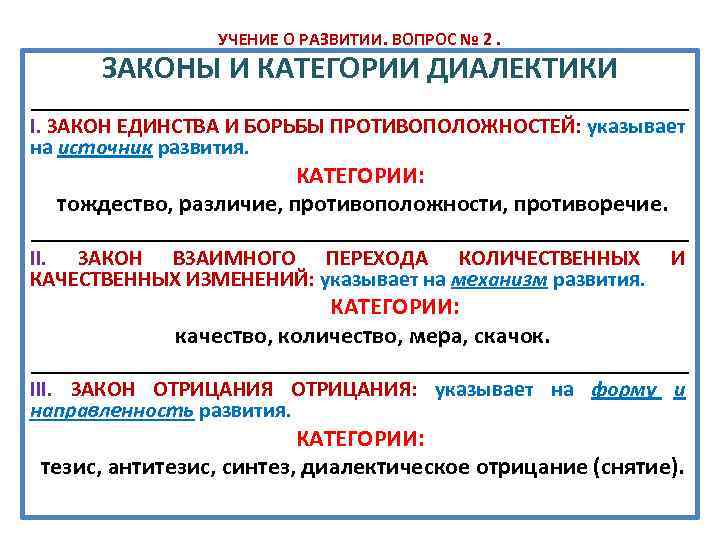 УЧЕНИЕ О РАЗВИТИИ. ВОПРОС № 2 .

ЗАКОНЫ И КАТЕГОРИИ ДИАЛЕКТИКИ

I. ЗАКОН ЕДИНСТВА И БОРЬБЫ ПРОТИВОПОЛОЖНОСТЕЙ: указывает на источник развития.

КАТЕГОРИИ:

тождество, различие, противоположности, противоречие.

II. ЗАКОН ВЗАИМНОГО ПЕРЕХОДА КОЛИЧЕСТВЕННЫХ И КАЧЕСТВЕННЫХ ИЗМЕНЕНИЙ: указывает на механизм развития.

КАТЕГОРИИ:

качество, количество, мера, скачок.

III. ЗАКОН ОТРИЦАНИЯ ОТРИЦАНИЯ: указывает на форму и направленность развития.

КАТЕГОРИИ:

тезис, антитезис, синтез, диалектическое отрицание (снятие).